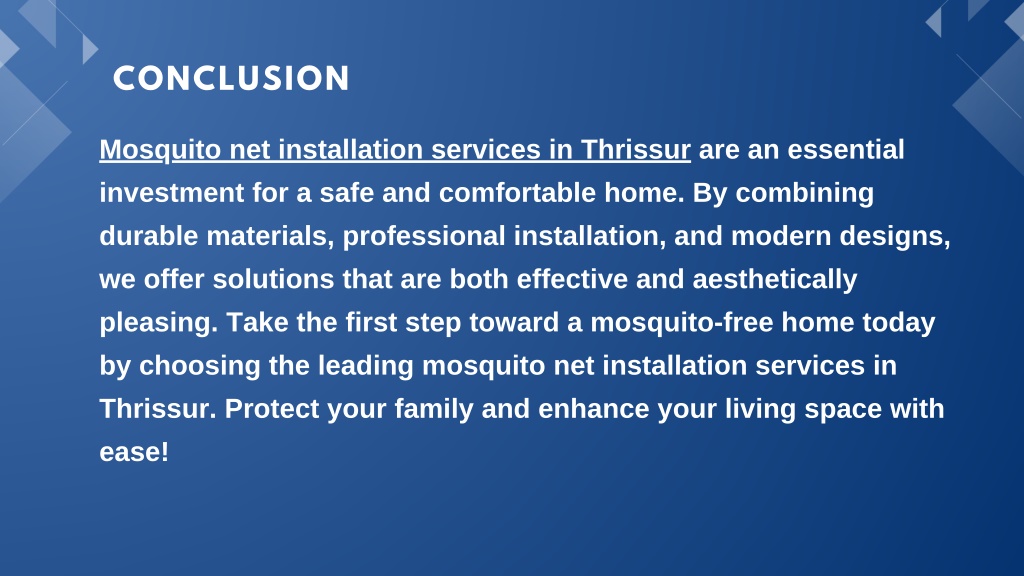 CONCLUSION

Mosquito net installation services in Thrissur are an essential investment for a safe and comfortable home. By combining durable materials, professional installation, and modern designs, we offer solutions that are both effective and aesthetically pleasing. Take the first step toward a mosquito-free home today by choosing the leading mosquito net installation services in Thrissur. Protect your family and enhance your living space with ease!